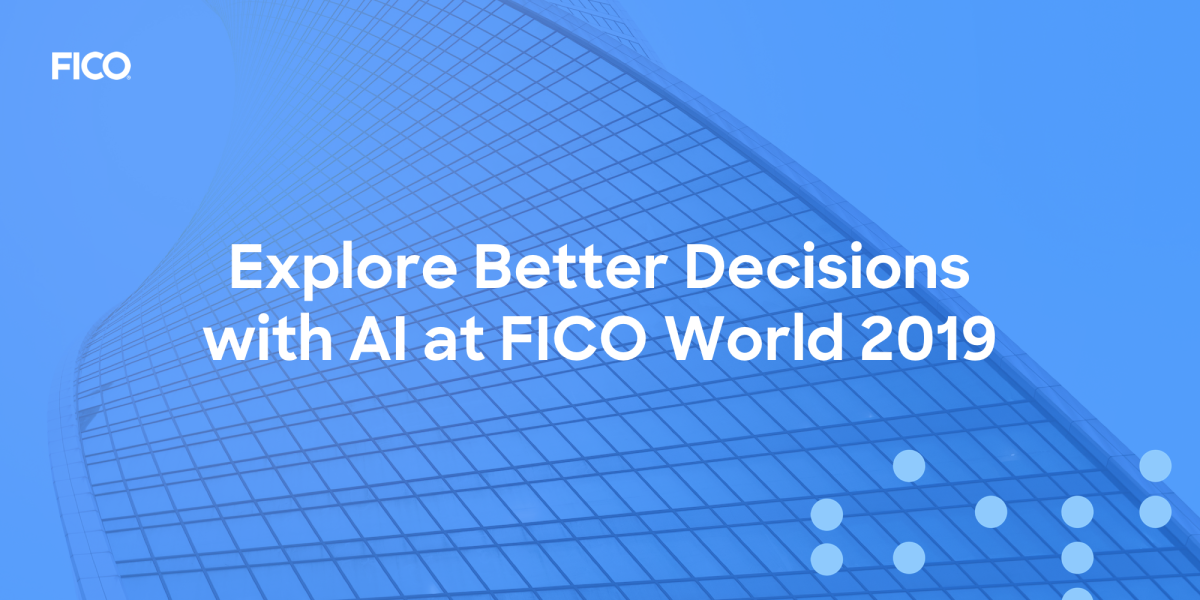 FICO

Explore Better Decisions with AI at FICO World 2019